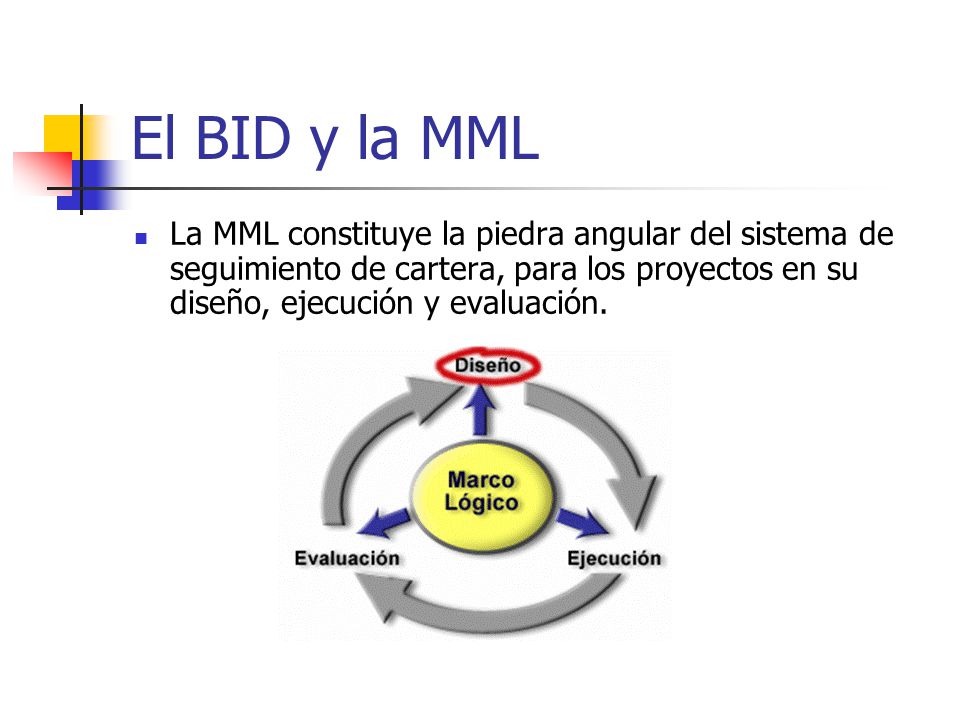 El BID y la MML

La MML constituye la piedra angular del sistema de seguimiento de cartera, para los proyectos en su diseño, ejecución y evaluación.

Diseño

Marco Lógico

Evaluación

Ejecución